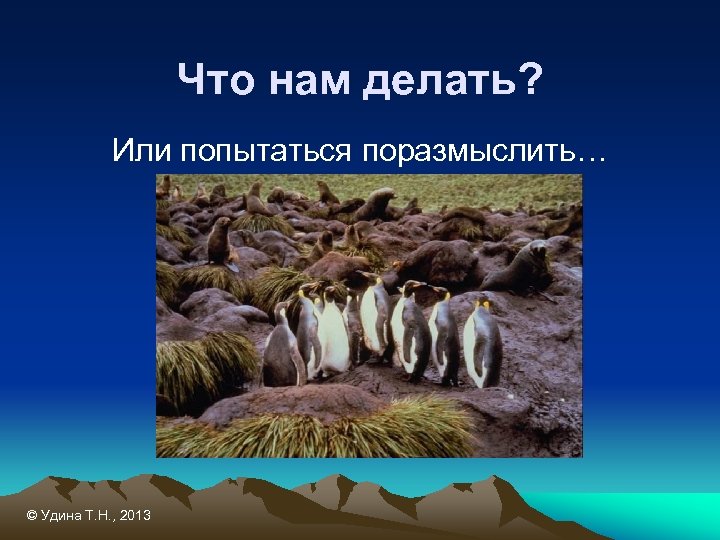 Что нам делать?

Или попытаться поразмыслить…

© Удина Т.Н., 2013